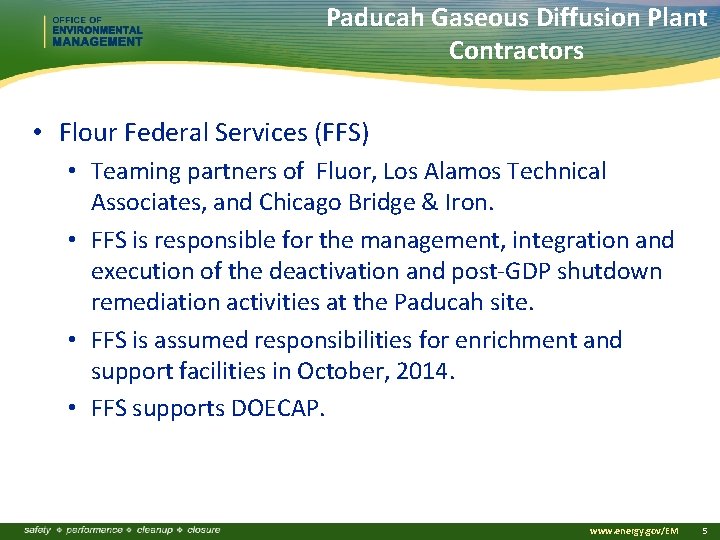 OFFICE OF
ENVIRONMENTAL
MANAGEMENT

Paducah Gaseous Diffusion Plant Contractors

• Flour Federal Services (FFS)
  • Teaming partners of Fluor, Los Alamos Technical Associates, and Chicago Bridge & Iron.
  • FFS is responsible for the management, integration and execution of the deactivation and post-GDP shutdown remediation activities at the Paducah site.
  • FFS is assumed responsibilities for enrichment and support facilities in October, 2014.
  • FFS supports DOECAP.

safety ❖ performance ❖ cleanup ❖ closure

www.energy.gov/EM 5